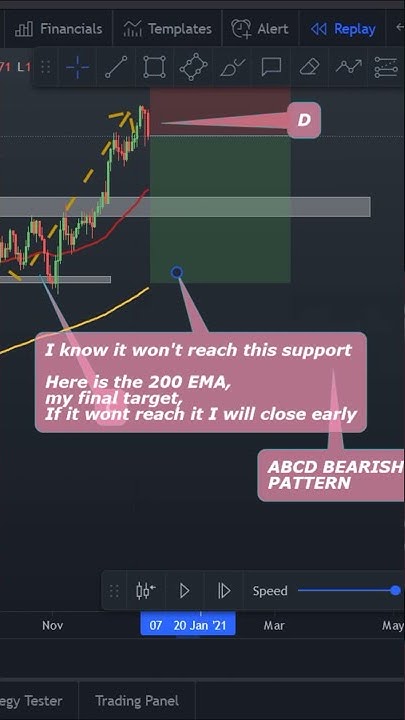 Financials Templates Alert Replay

71 L1

D

I know it won't reach this support

Here is the 200 EMA,
my final target,
If it wont reach it I will close early

ABCD BEARISH
PATTERN

Speed

Nov 07 20 Jan '21 Mar May

egy Tester Trading Panel